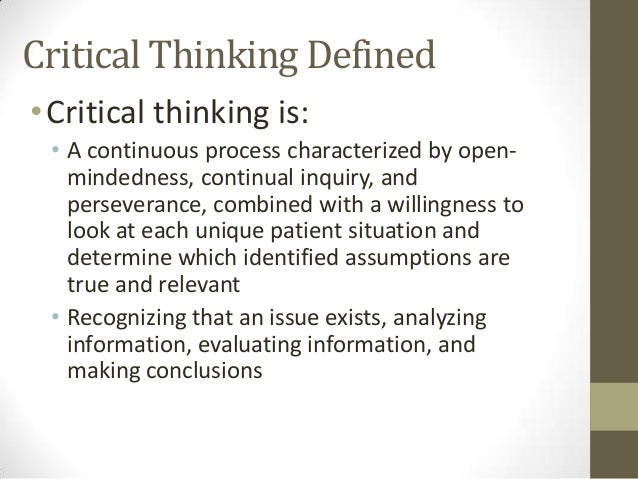 Critical Thinking Defined

• Critical thinking is:

• A continuous process characterized by open-mindedness, continual inquiry, and perseverance, combined with a willingness to look at each unique patient situation and determine which identified assumptions are true and relevant

• Recognizing that an issue exists, analyzing information, evaluating information, and making conclusions